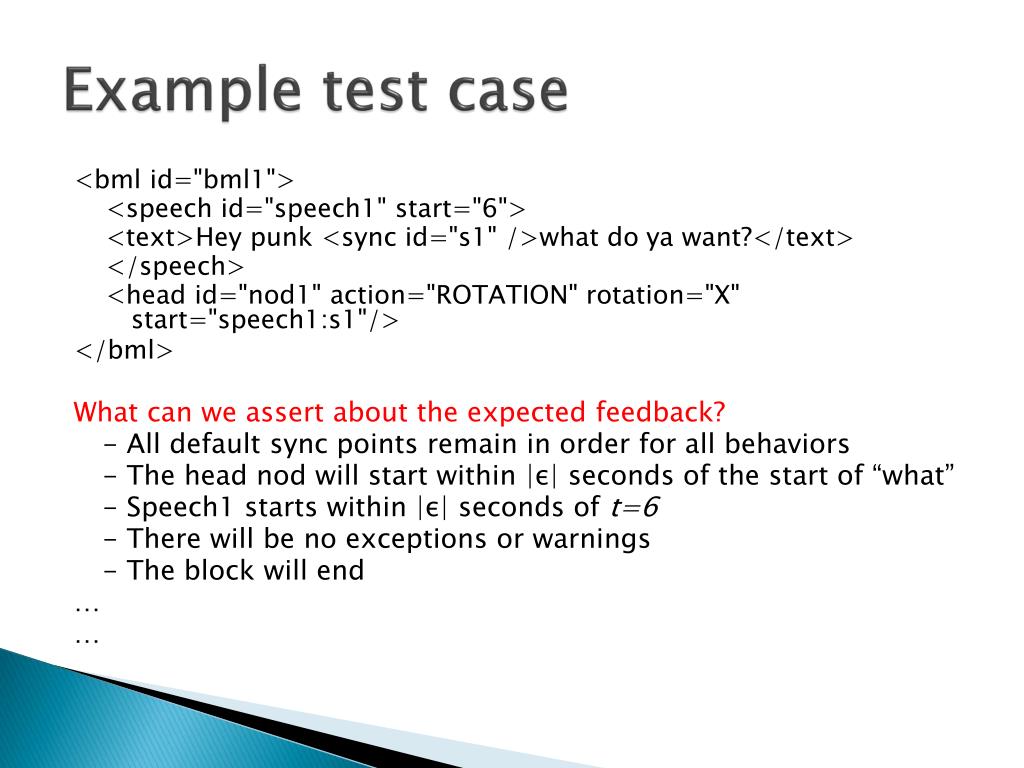 Example test case

<bml id="bml1">
<speech id="speech1" start="6">
<text>Hey punk <sync id="s1" />what do ya want?</text>
</speech>
<head id="nod1" action="ROTATION" rotation="X" start="speech1:s1"/>
</bml>

What can we assert about the expected feedback?
- All default sync points remain in order for all behaviors
- The head nod will start within $|\epsilon|$ seconds of the start of “what”
- Speech1 starts within $|\epsilon|$ seconds of $t=6$
- There will be no exceptions or warnings
- The block will end
…
…